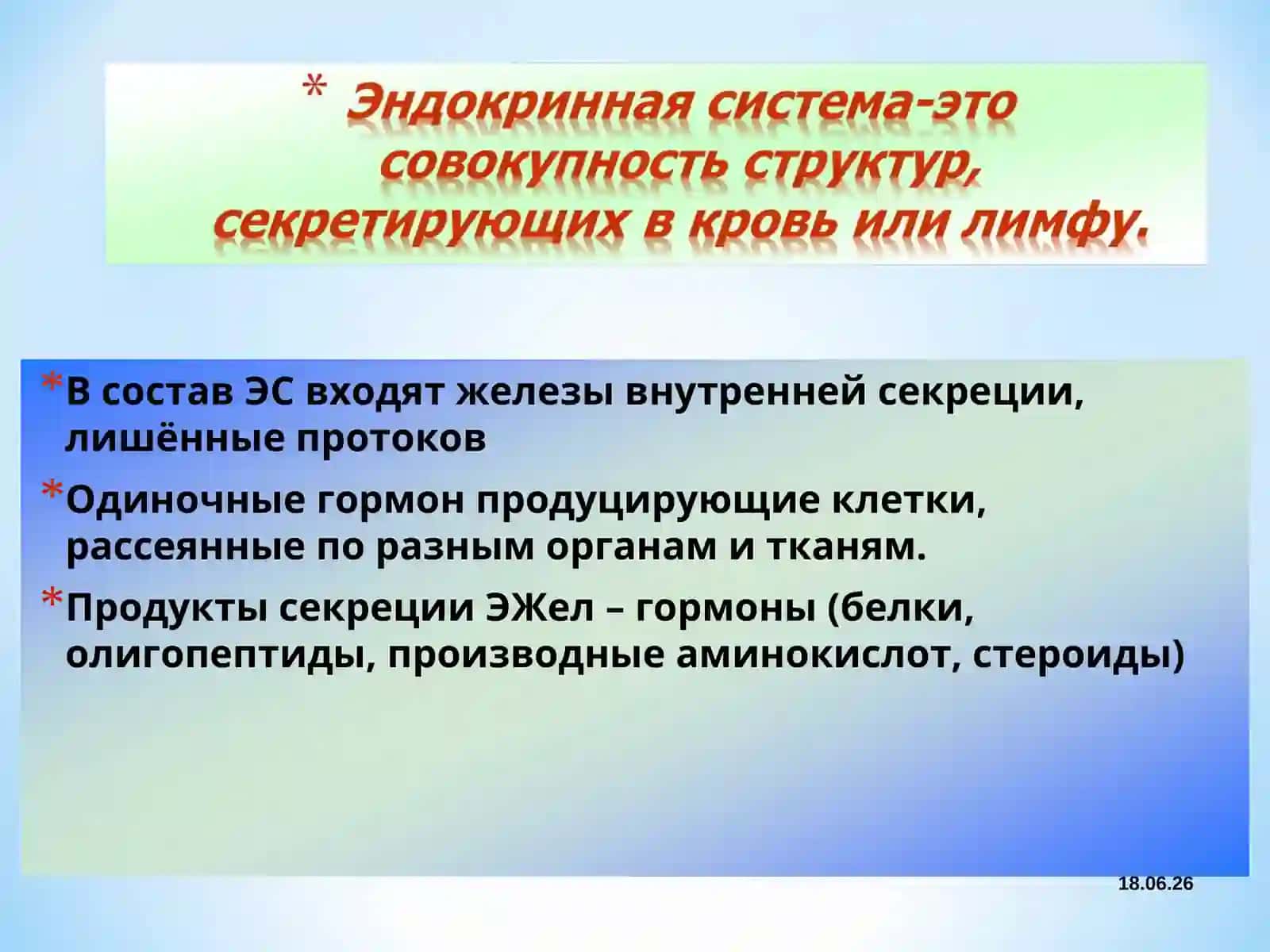 * Эндокринная система-это совокупность структур, секретирующих в кровь или лимфу.

*В состав ЭС входят железы внутренней секреции, лишённые протоков

*Одиночные гормон продуцирующие клетки, рассеянные по разным органам и тканям.

*Продукты секреции ЭЖел – гормоны (белки, олигопептиды, производные аминокислот, стероиды)

18.06.26